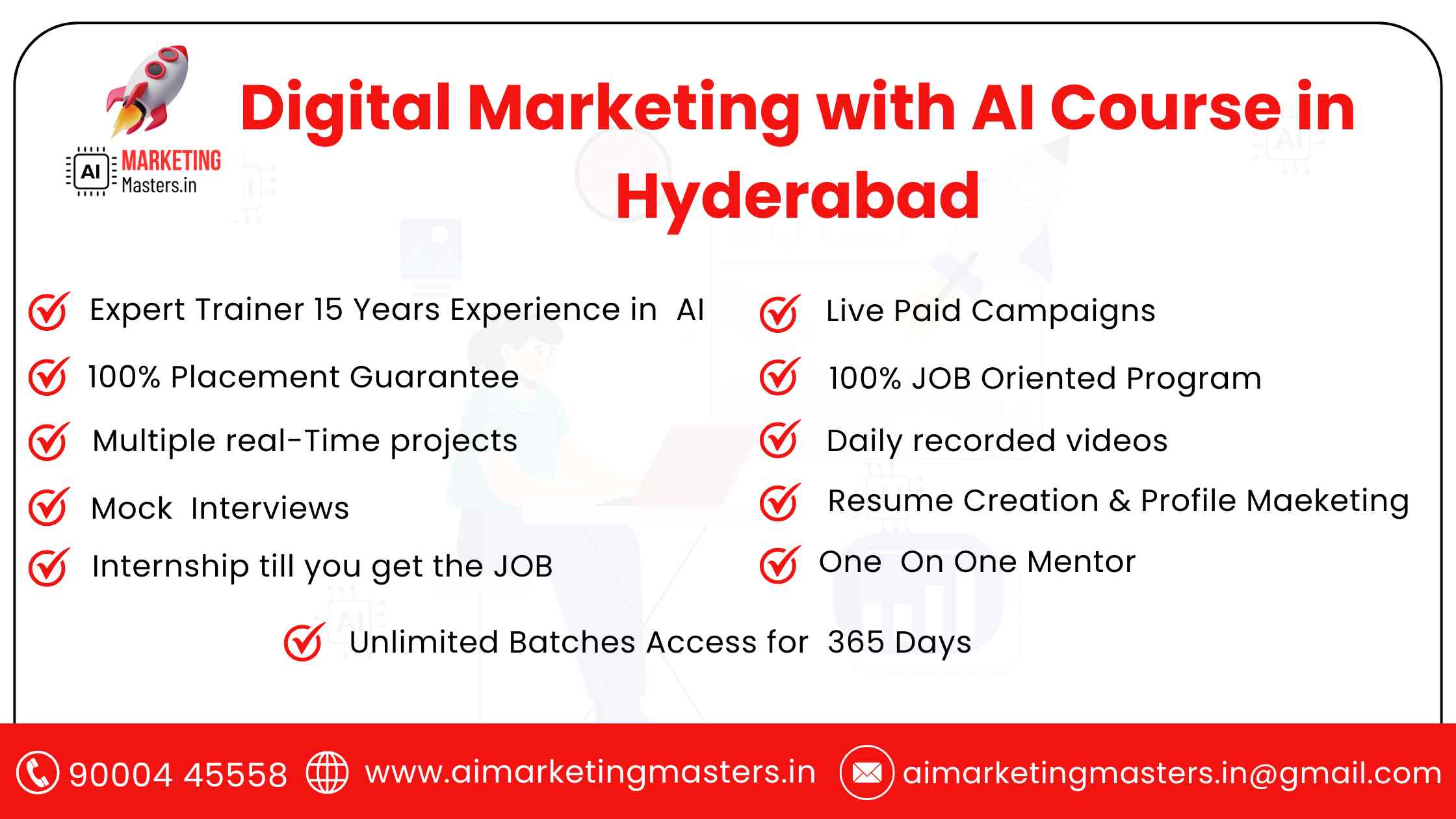 AI MARKETING Masters.in

Digital Marketing with AI Course in Hyderabad

Expert Trainer 15 Years Experience in AI

100% Placement Guarantee

Multiple real-Time projects

Mock Interviews

Internship till you get the JOB

Live Paid Campaigns

100% JOB Oriented Program

Daily recorded videos

Resume Creation & Profile Maeketing

One On One Mentor

Unlimited Batches Access for 365 Days

90004 45558 www.aimarketingmasters.in aimarketingmasters.in@gmail.com